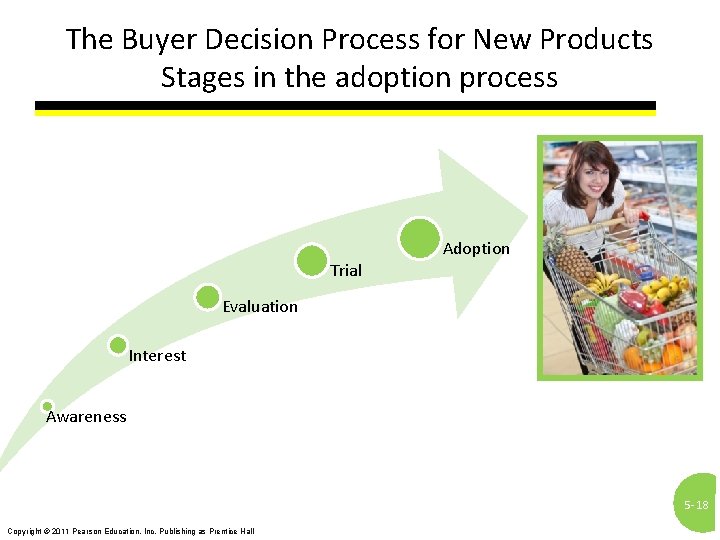 The Buyer Decision Process for New Products
Stages in the adoption process

Awareness

Interest

Evaluation

Trial

Adoption

5-18

Copyright © 2011 Pearson Education, Inc. Publishing as Prentice Hall